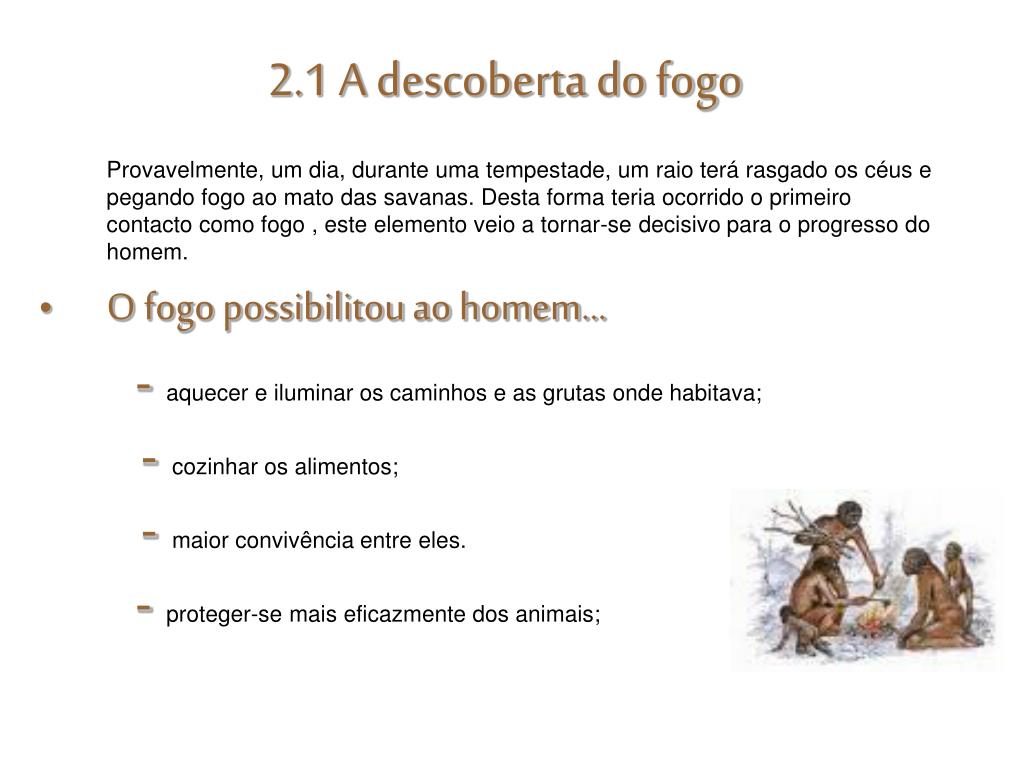 2.1 A descoberta do fogo

Provavelmente, um dia, durante uma tempestade, um raio terá rasgado os céus e pegando fogo ao mato das savanas. Desta forma teria ocorrido o primeiro contacto como fogo , este elemento veio a tornar-se decisivo para o progresso do homem.

• O fogo possibilitou ao homem…

- aquecer e iluminar os caminhos e as grutas onde habitava;

- cozinhar os alimentos;

- maior convivência entre eles.

- proteger-se mais eficazmente dos animais;